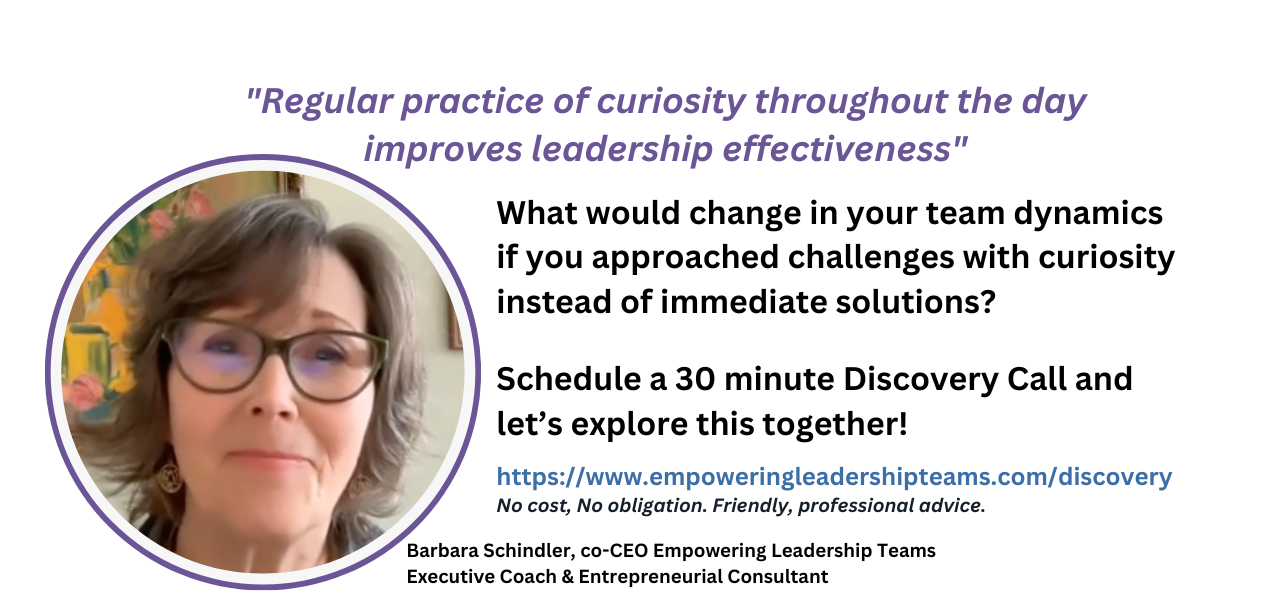 "Regular practice of curiosity throughout the day improves leadership effectiveness"

What would change in your team dynamics if you approached challenges with curiosity instead of immediate solutions?

Schedule a 30 minute Discovery Call and let's explore this together!

https://www.empoweringleadershipteams.com/discovery
No cost, No obligation. Friendly, professional advice.

Barbara Schindler, co-CEO Empowering Leadership Teams
Executive Coach & Entrepreneurial Consultant